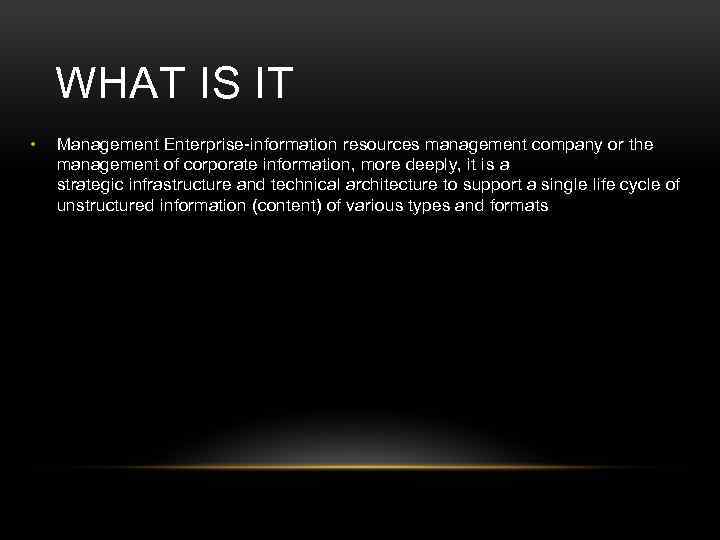 WHAT IS IT

• Management Enterprise-information resources management company or the management of corporate information, more deeply, it is a strategic infrastructure and technical architecture to support a single life cycle of unstructured information (content) of various types and formats